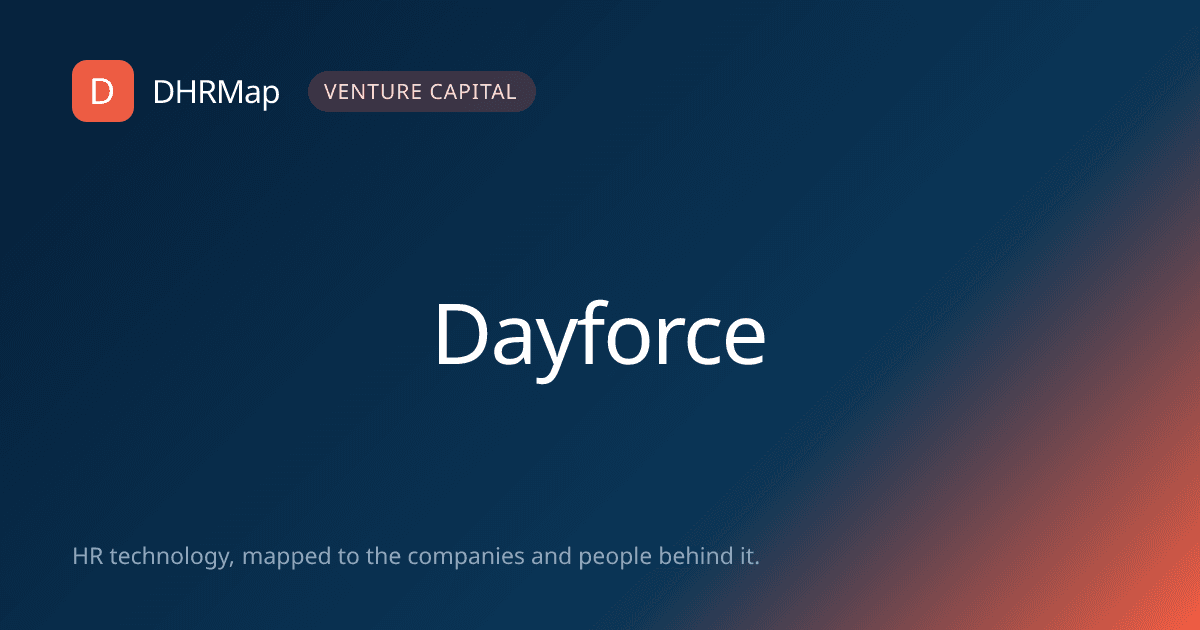 D DHRMap VENTURE CAPITAL

Dayforce

HR technology, mapped to the companies and people behind it.